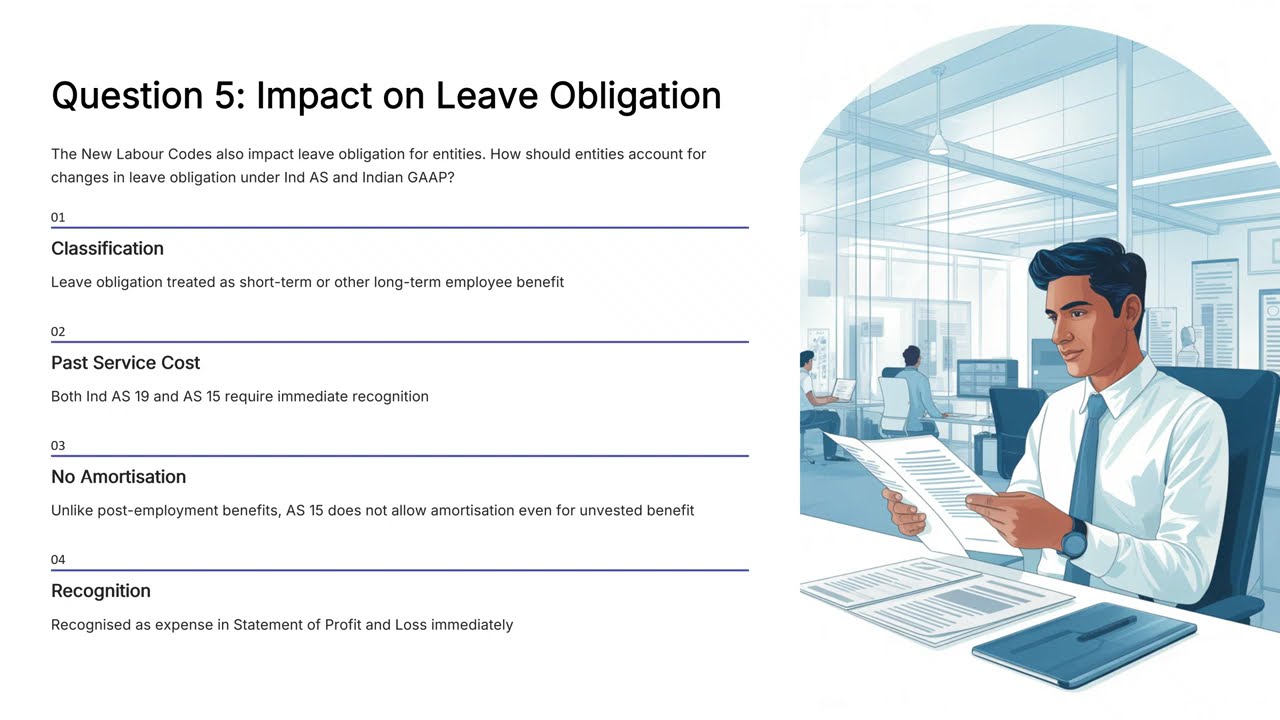 Question 5: Impact on Leave Obligation

The New Labour Codes also impact leave obligation for entities. How should entities account for changes in leave obligation under Ind AS and Indian GAAP?

01

Classification

Leave obligation treated as short-term or other long-term employee benefit

02

Past Service Cost

Both Ind AS 19 and AS 15 require immediate recognition

03

No Amortisation

Unlike post-employment benefits, AS 15 does not allow amortisation even for unvested benefit

04

Recognition

Recognised as expense in Statement of Profit and Loss immediately